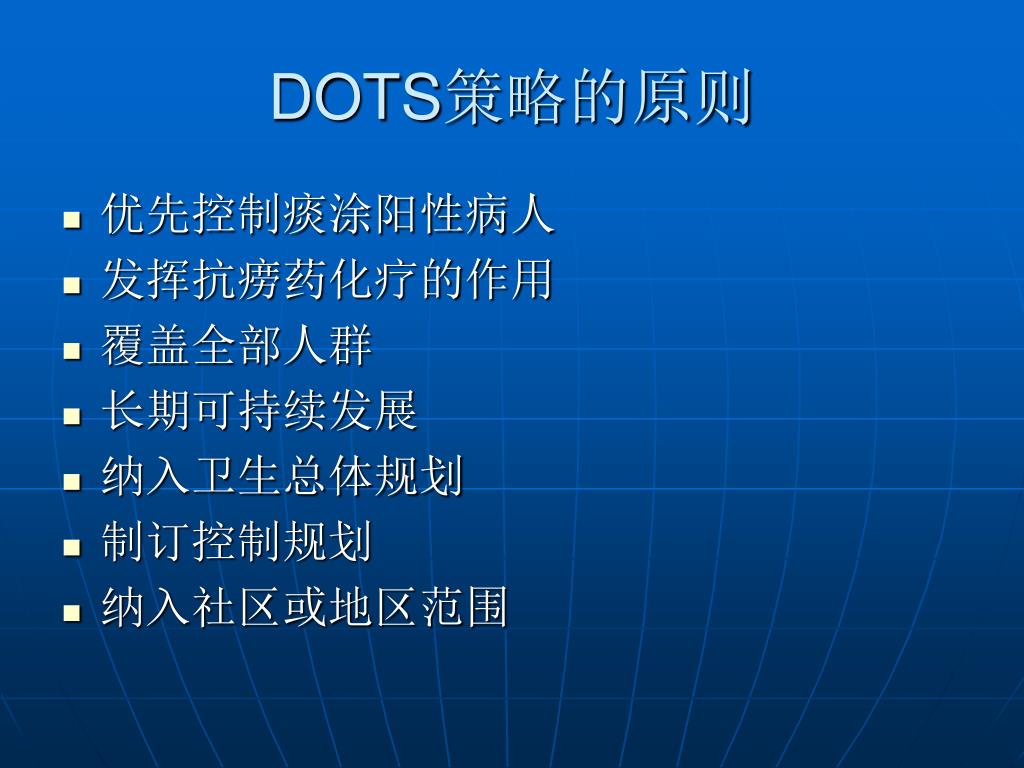 DOTS策略的原则

- 优先控制痰涂阳性病人
- 发挥抗痨药化疗的作用
- 覆盖全部人群
- 长期可持续发展
- 纳入卫生总体规划
- 制订控制规划
- 纳入社区或地区范围